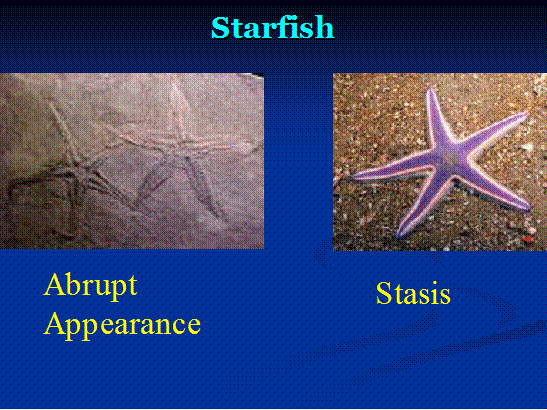 Starfish

Abrupt Appearance

Stasis